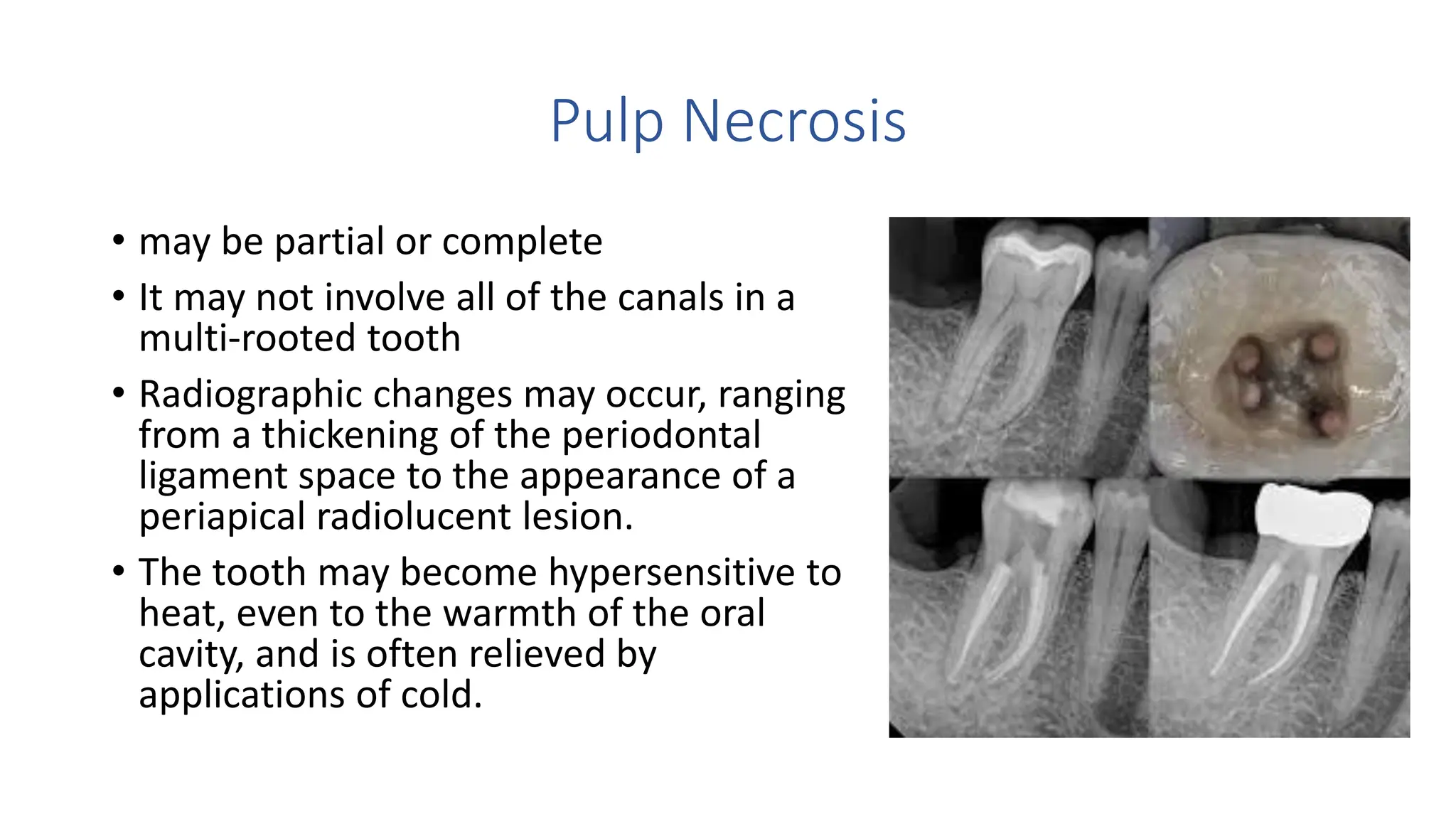 Pulp Necrosis

• may be partial or complete
• It may not involve all of the canals in a multi-rooted tooth
• Radiographic changes may occur, ranging from a thickening of the periodontal ligament space to the appearance of a periapical radiolucent lesion.
• The tooth may become hypersensitive to heat, even to the warmth of the oral cavity, and is often relieved by applications of cold.